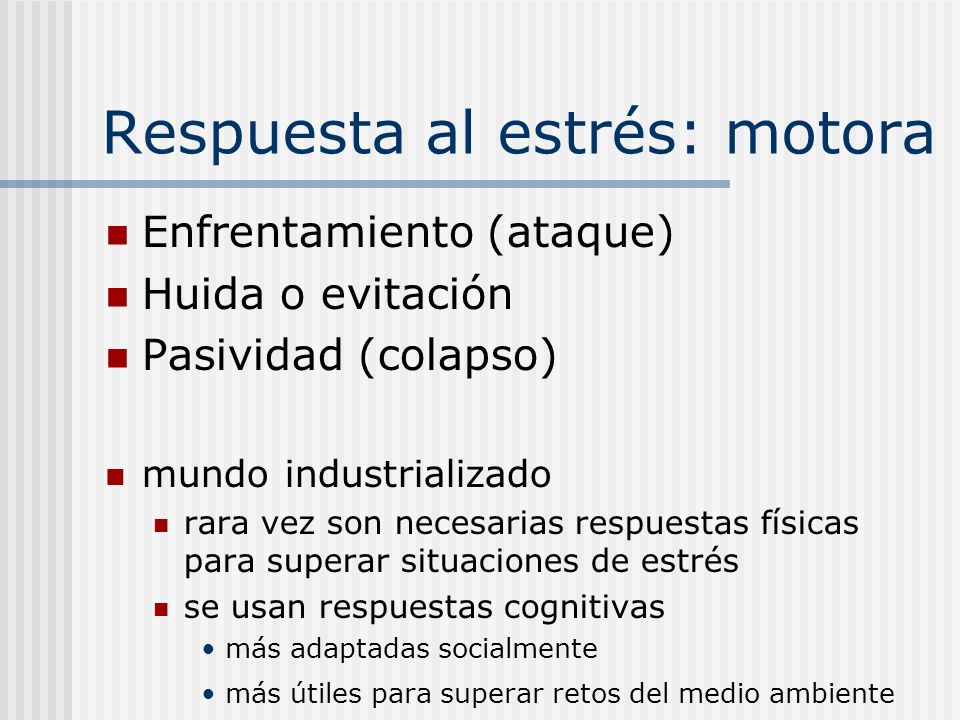 Respuesta al estrés: motora

- Enfrentamiento (ataque)
- Huida o evitación
- Pasividad (colapso)

- mundo industrializado
  - rara vez son necesarias respuestas físicas para superar situaciones de estrés
  - se usan respuestas cognitivas
    - más adaptadas socialmente
    - más útiles para superar retos del medio ambiente